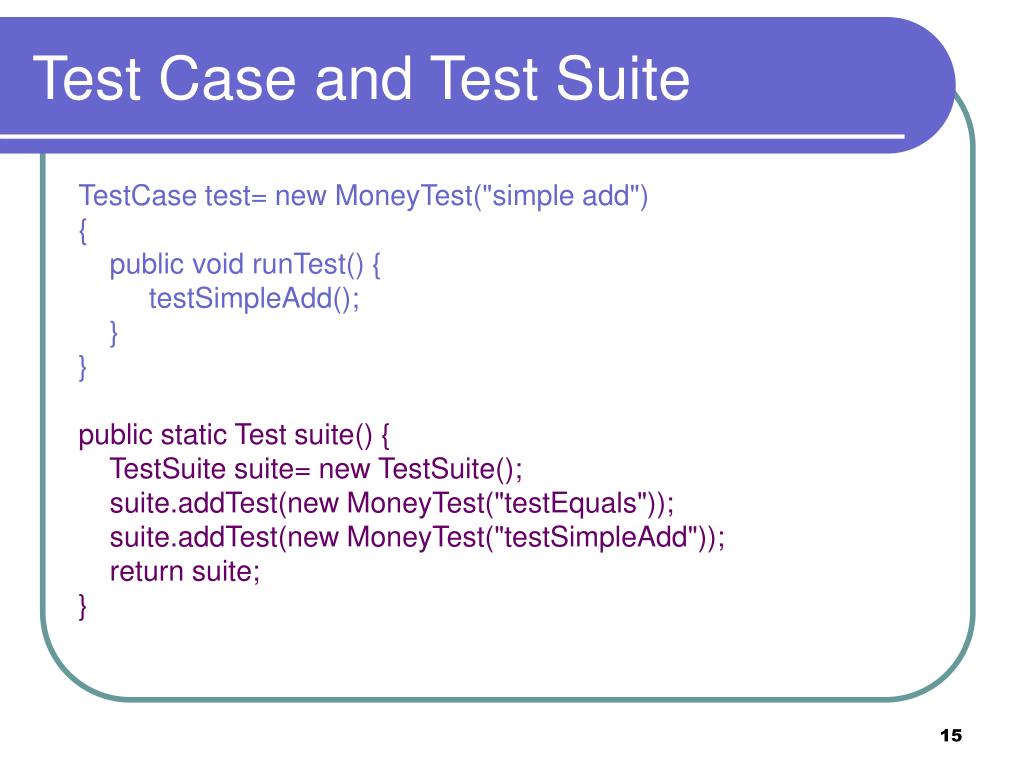 Test Case and Test Suite

TestCase test= new MoneyTest("simple add")
{
public void runTest() {
testSimpleAdd();
}
}

public static Test suite() {
TestSuite suite= new TestSuite();
suite.addTest(new MoneyTest("testEquals"));
suite.addTest(new MoneyTest("testSimpleAdd"));
return suite;
}

15